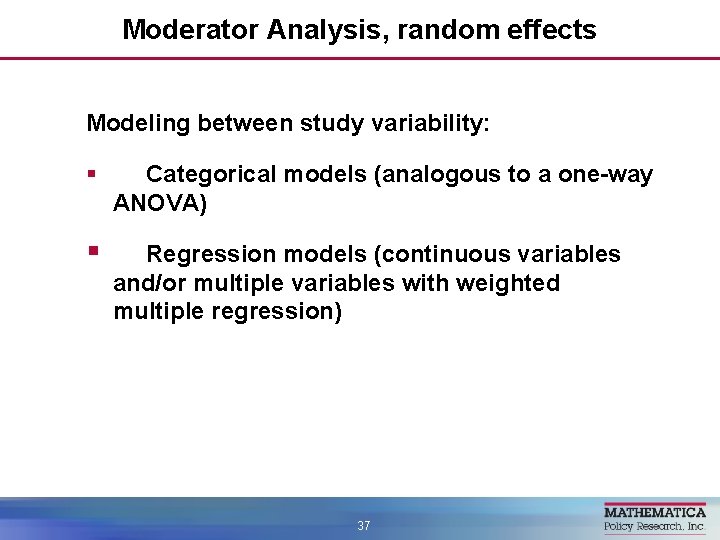 Moderator Analysis, random effects

Modeling between study variability:

▪ Categorical models (analogous to a one-way ANOVA)

▪ Regression models (continuous variables and/or multiple variables with weighted multiple regression)

37

MATHEMATICA
Policy Research, Inc.